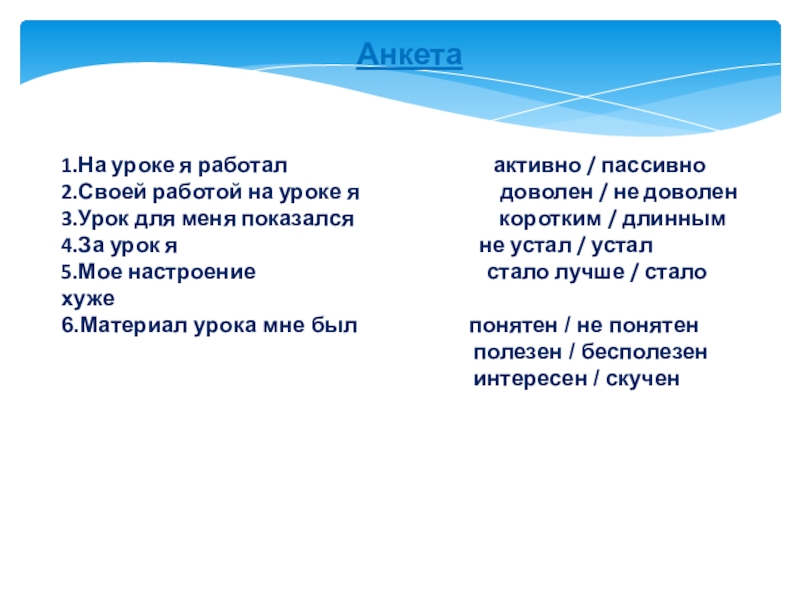 Анкета

1.На уроке я работал активно / пассивно
2.Своей работой на уроке я доволен / не доволен
3.Урок для меня показался коротким / длинным
4.За урок я не устал / устал
5.Мое настроение стало лучше / стало хуже
6.Материал урока мне был понятен / не понятен
полезен / бесполезен
интересен / скучен